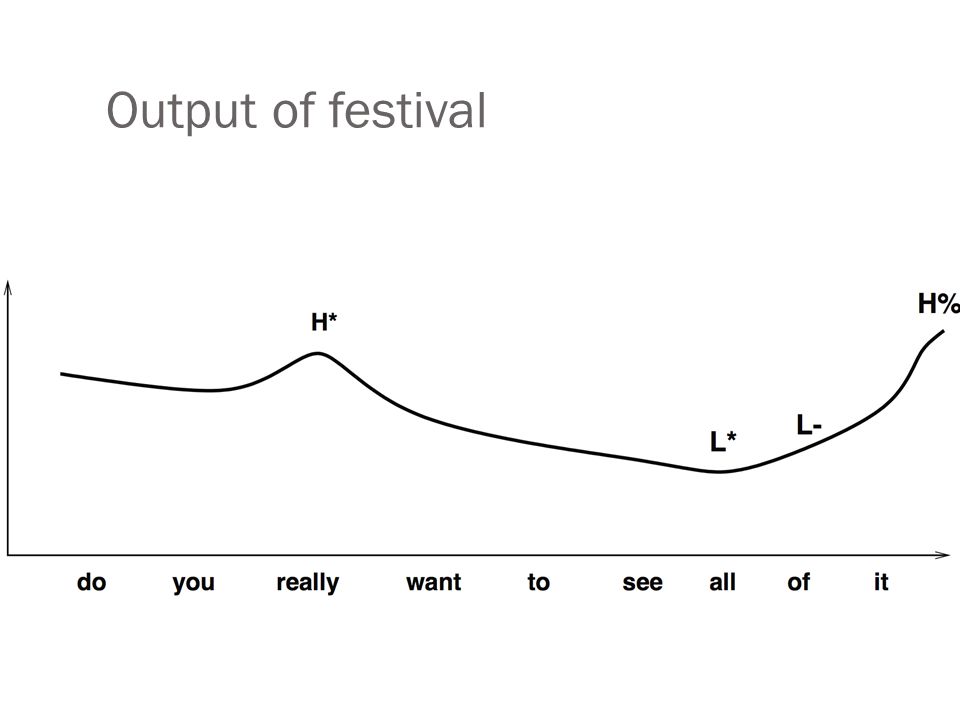 Output of festival

H*

L*

L-

H%

do you really want to see all of it